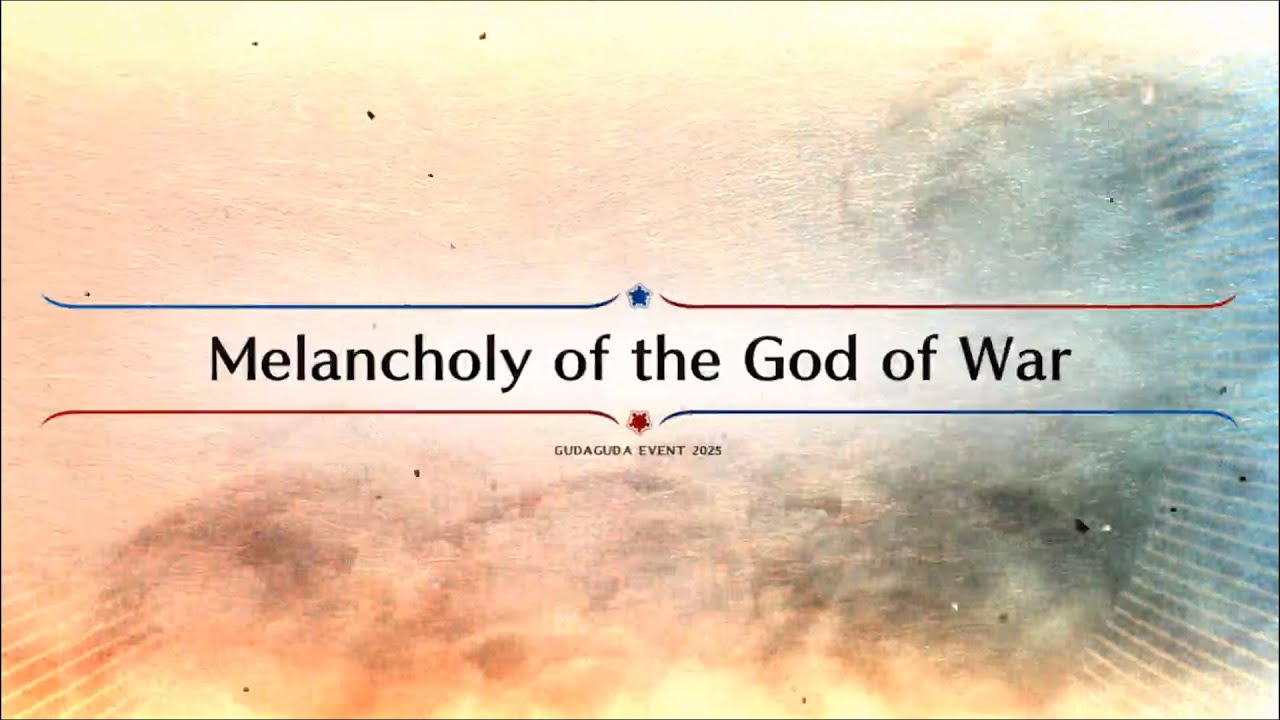 Melancholy of the God of War

GUDAGUDA EVENT 2025